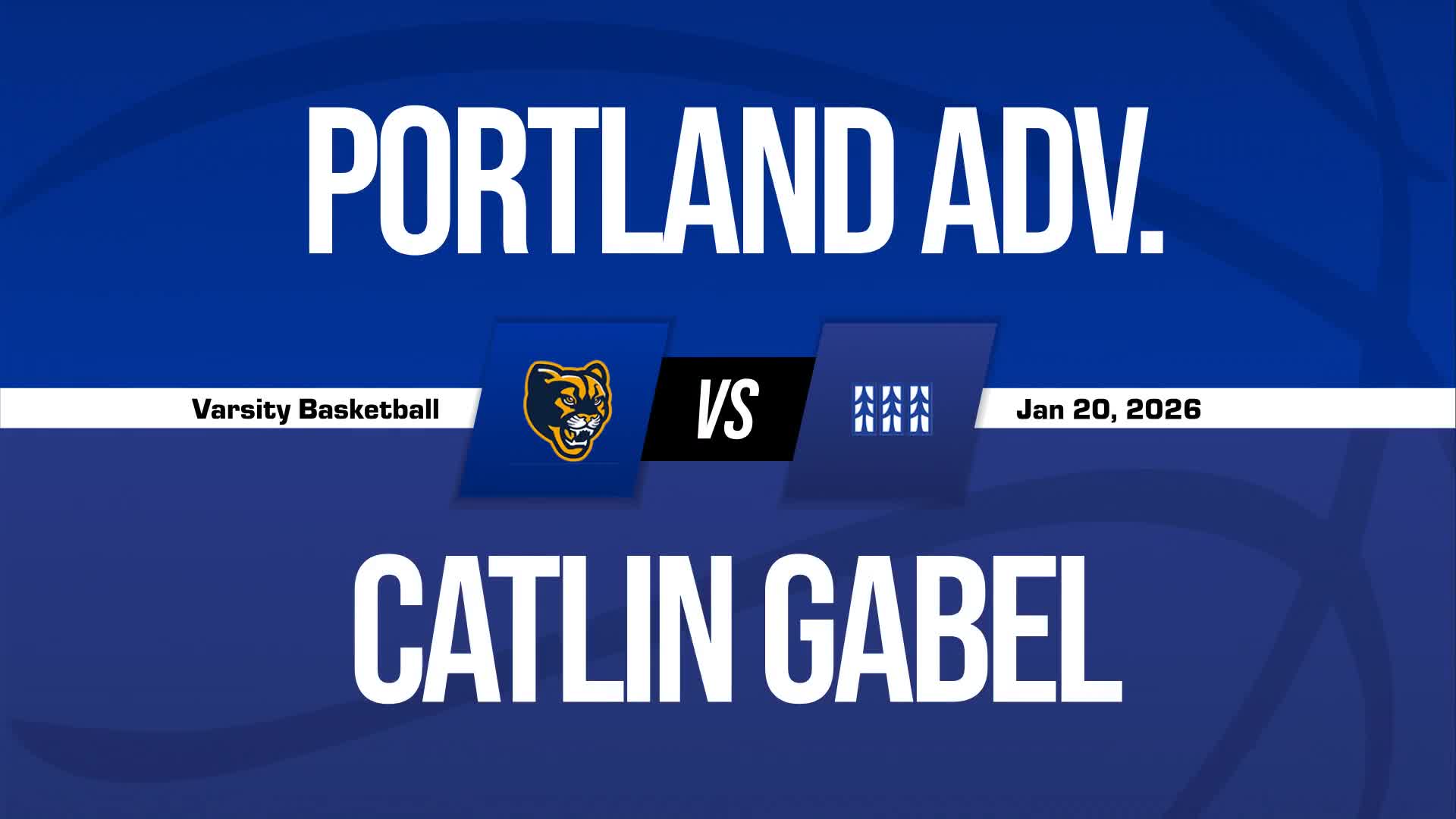 PORTLAND ADV.

Varsity Basketball

VS

Jan 20, 2026

CATLIN GABEL